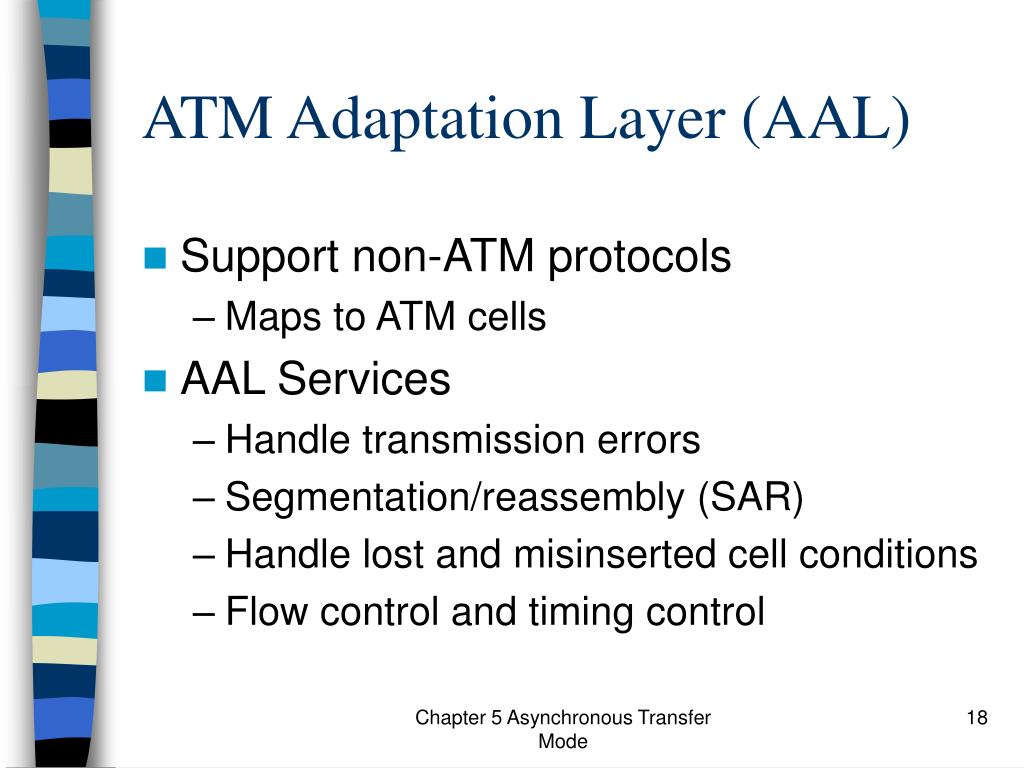 ATM Adaptation Layer (AAL)

Support non-ATM protocols
– Maps to ATM cells

AAL Services
– Handle transmission errors
– Segmentation/reassembly (SAR)
– Handle lost and misinserted cell conditions
– Flow control and timing control

Chapter 5 Asynchronous Transfer Mode

18